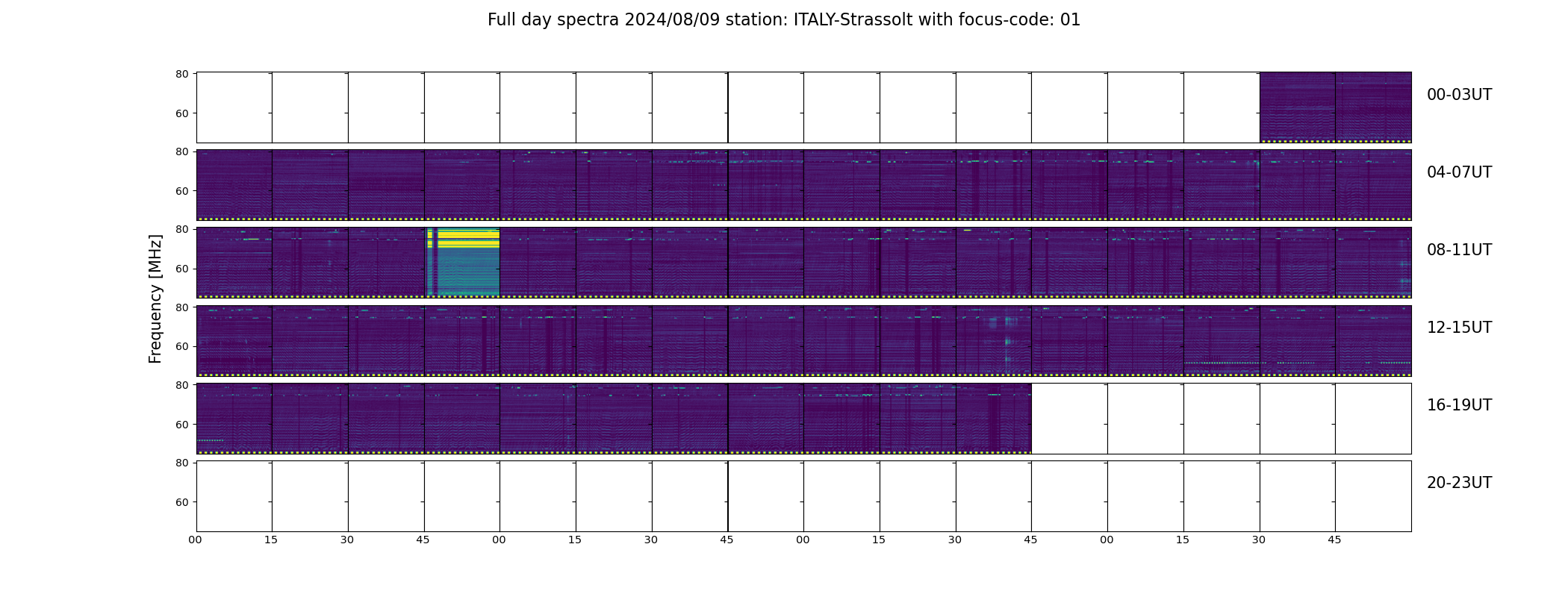 Full day spectra 2024/08/09 station: ITALY-Strassolt with focus-code: 01

Frequency [MHz]

80
60
00-03UT

80
60
04-07UT

80
60
08-11UT

80
60
12-15UT

80
60
16-19UT

80
60
20-23UT

00 15 30 45 00 15 30 45 00 15 30 45 00 15 30 45